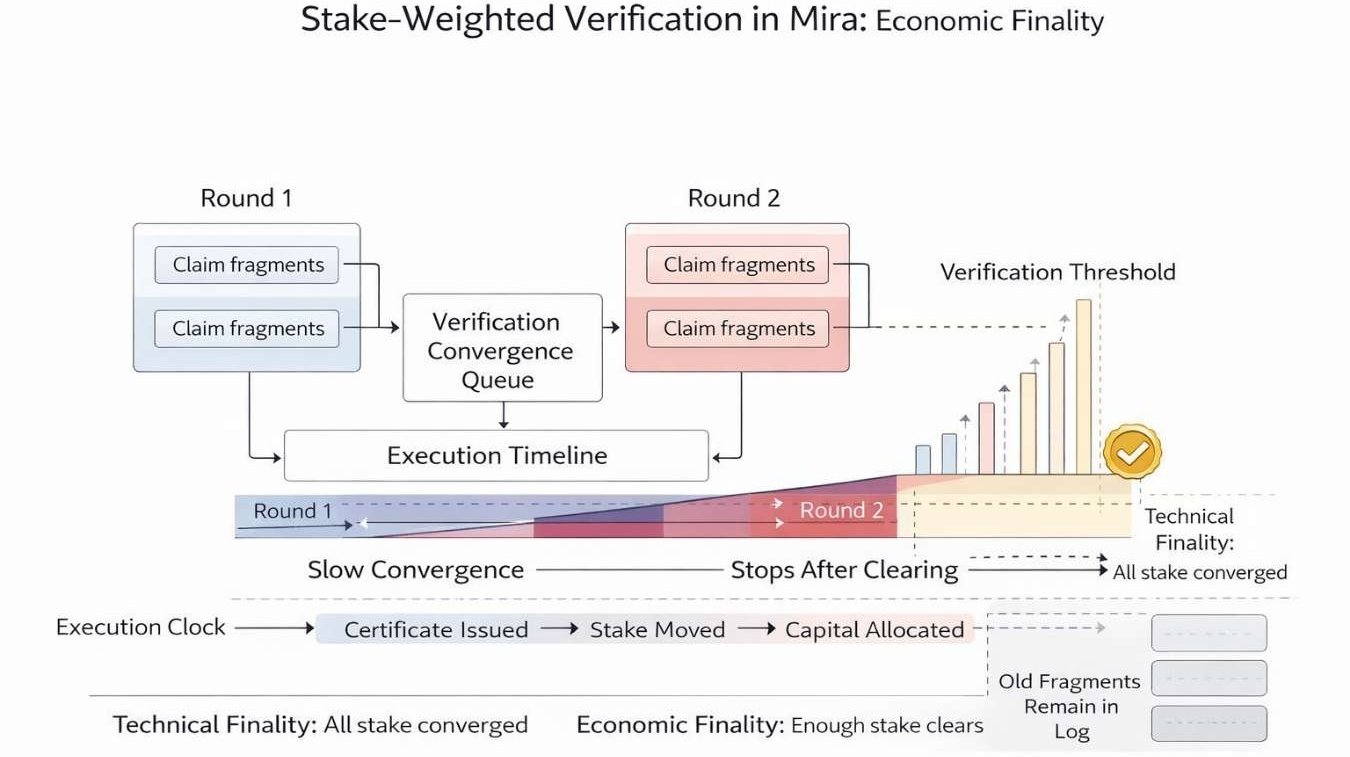 Stake-Weighted Verification in Mira: Economic Finality

Round 1

Claim fragments

Claim fragments

Verification Convergence Queue

Round 2

Claim fragments

Claim fragments

Verification Threshold

Execution Timeline

Round 1

Round 2

Technical Finality: All stake converged

Slow Convergence

Stops After Clearing

Execution Clock

Certificate Issued

Stake Moved

Capital Allocated

Old Fragments Remain in Log

Technical Finality: All stake converged

Economic Finality: Enough stake clears